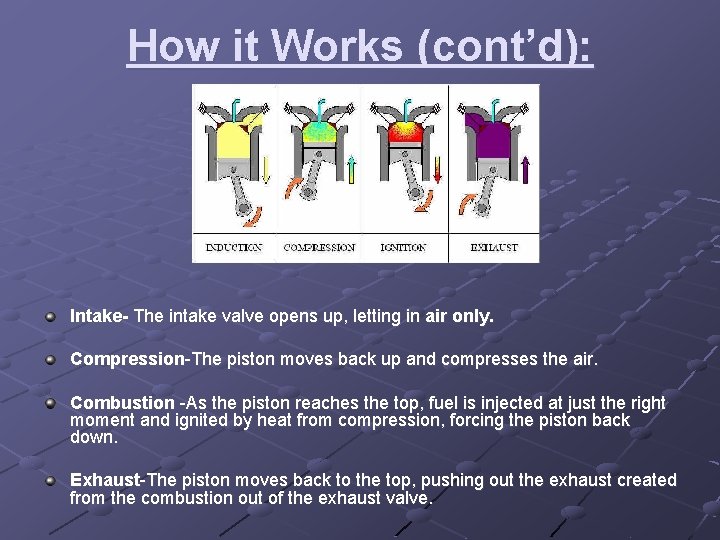 How it Works (cont'd):

INDUCTION COMPRESSION IGNITION EXHAUST

Intake- The intake valve opens up, letting in air only.

Compression-The piston moves back up and compresses the air.

Combustion -As the piston reaches the top, fuel is injected at just the right moment and ignited by heat from compression, forcing the piston back down.

Exhaust-The piston moves back to the top, pushing out the exhaust created from the combustion out of the exhaust valve.